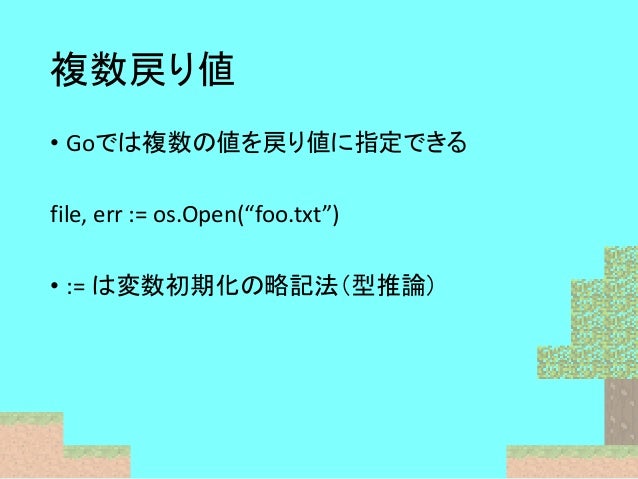 複数戻り値

• Goでは複数の値を戻り値に指定できる

file, err := os.Open(“foo.txt”)

• := は変数初期化の略記法（型推論）